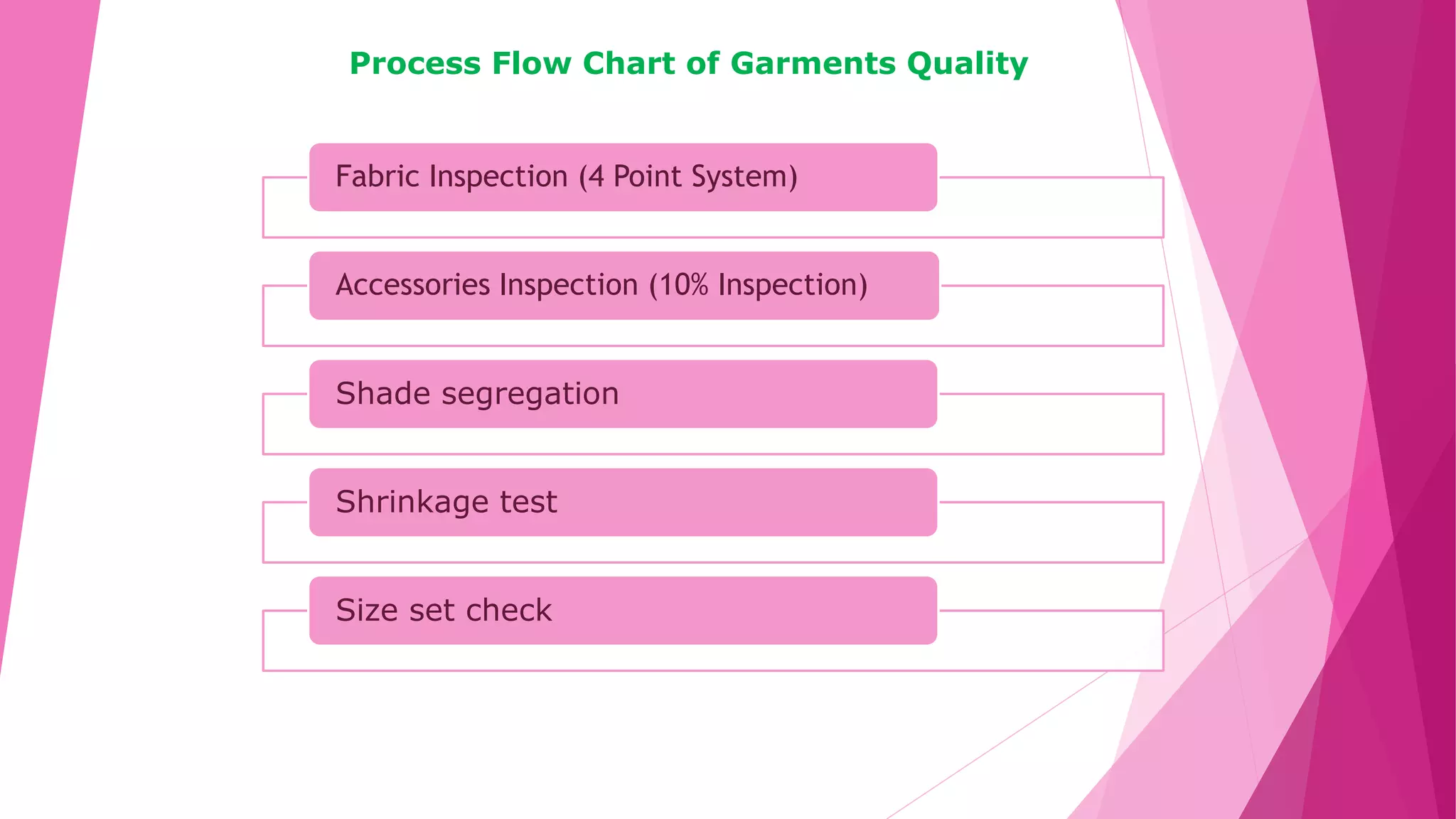 Process Flow Chart of Garments Quality

Fabric Inspection (4 Point System)

Accessories Inspection (10% Inspection)

Shade segregation

Shrinkage test

Size set check